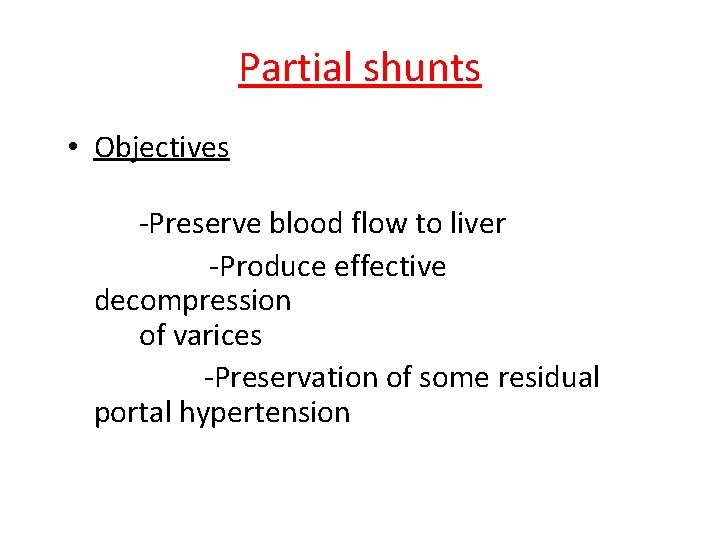 Partial shunts

• Objectives

-Preserve blood flow to liver

-Produce effective decompression of varices

-Preservation of some residual portal hypertension